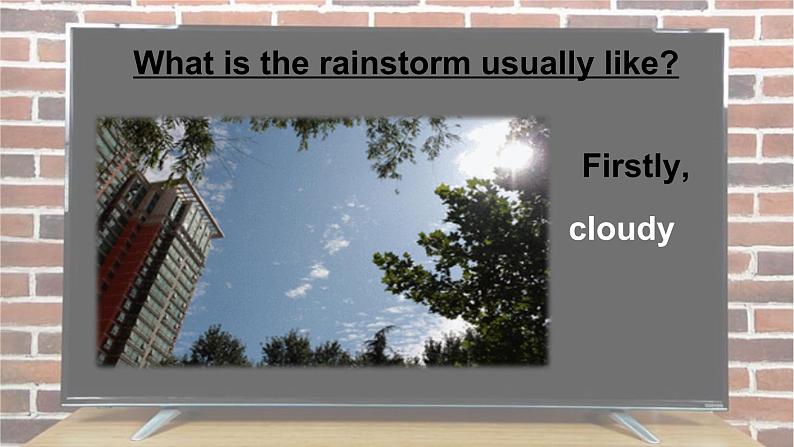 What is the rainstorm usually like?

Firstly,

cloudy